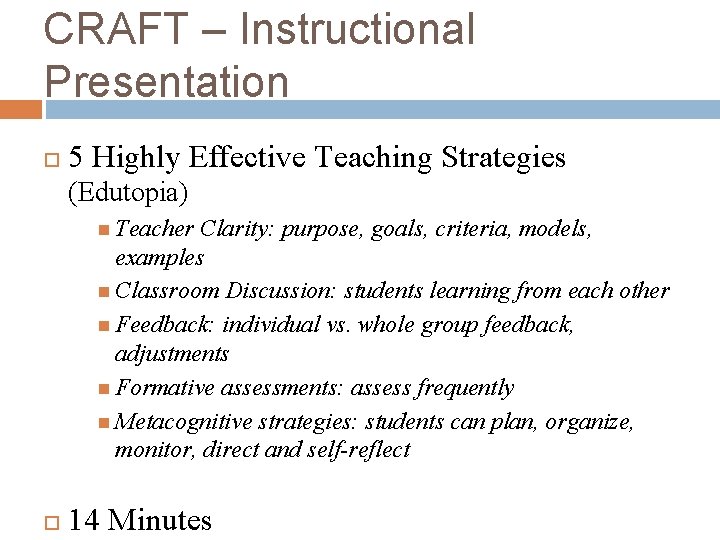 CRAFT – Instructional Presentation

5 Highly Effective Teaching Strategies (Edutopia)

Teacher Clarity: purpose, goals, criteria, models, examples

Classroom Discussion: students learning from each other

Feedback: individual vs. whole group feedback, adjustments

Formative assessments: assess frequently

Metacognitive strategies: students can plan, organize, monitor, direct and self-reflect

14 Minutes